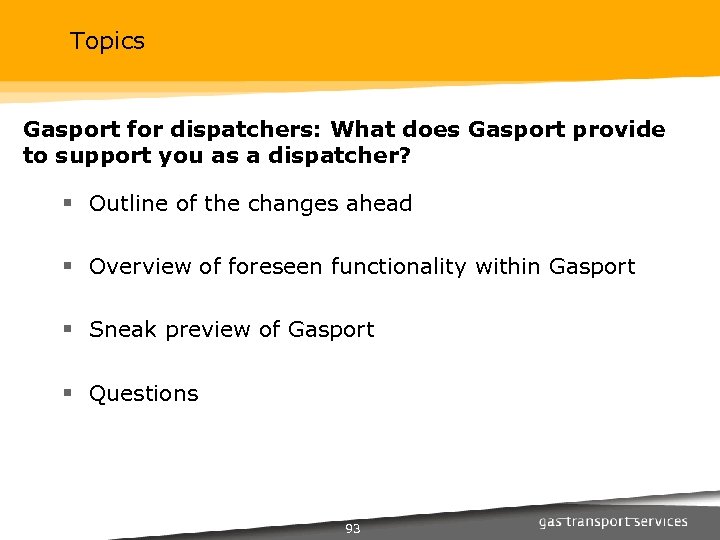 Topics

Gasport for dispatchers: What does Gasport provide to support you as a dispatcher?

▪ Outline of the changes ahead

▪ Overview of foreseen functionality within Gasport

▪ Sneak preview of Gasport

▪ Questions

93

gas transport services